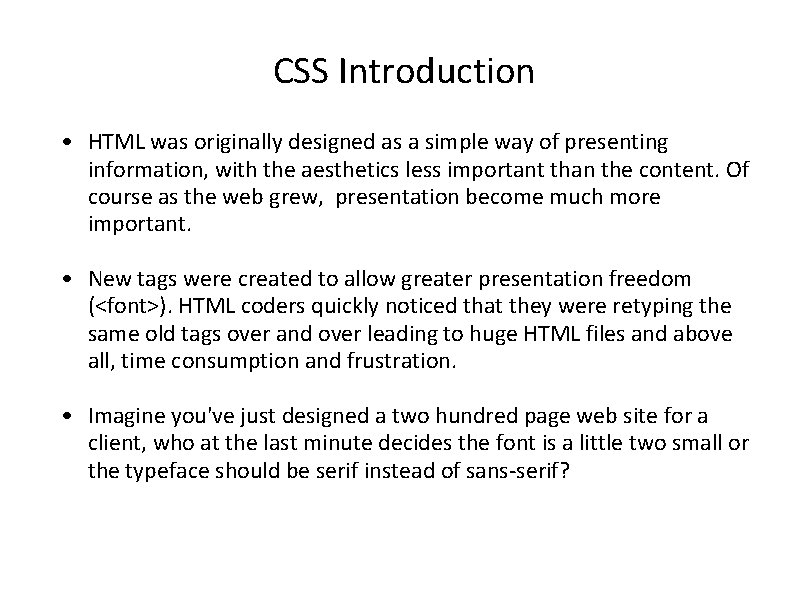 CSS Introduction

• HTML was originally designed as a simple way of presenting information, with the aesthetics less important than the content. Of course as the web grew, presentation become much more important.

• New tags were created to allow greater presentation freedom (<font>). HTML coders quickly noticed that they were retyping the same old tags over and over leading to huge HTML files and above all, time consumption and frustration.

• Imagine you've just designed a two hundred page web site for a client, who at the last minute decides the font is a little two small or the typeface should be serif instead of sans-serif?